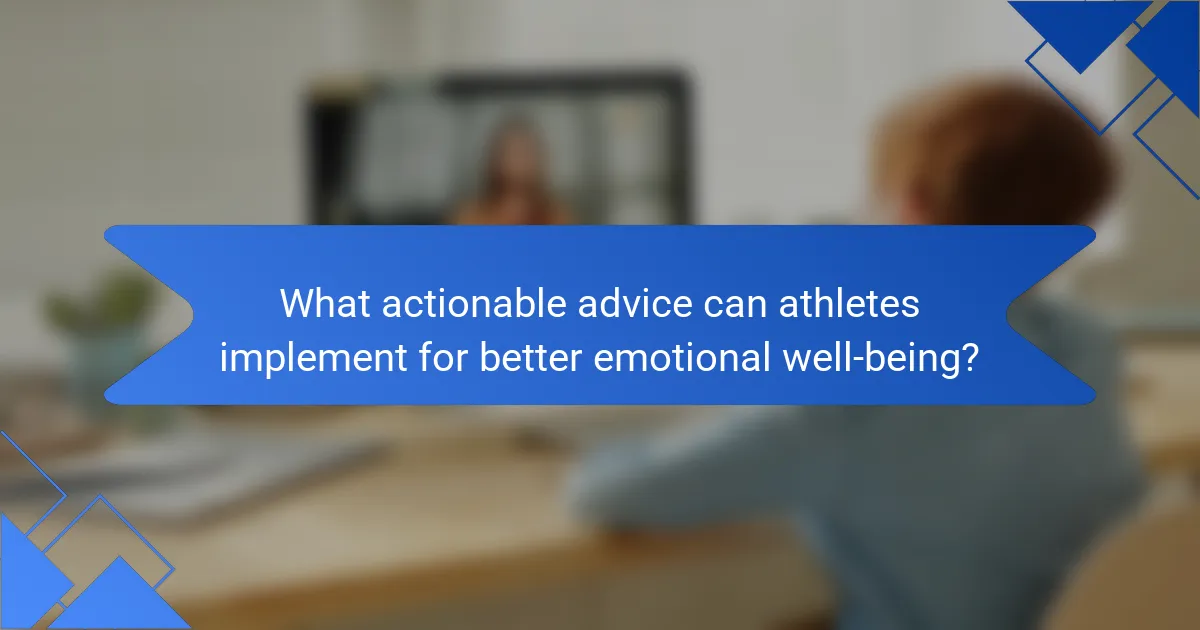 What actionable advice can athletes implement for better emotional well-being?